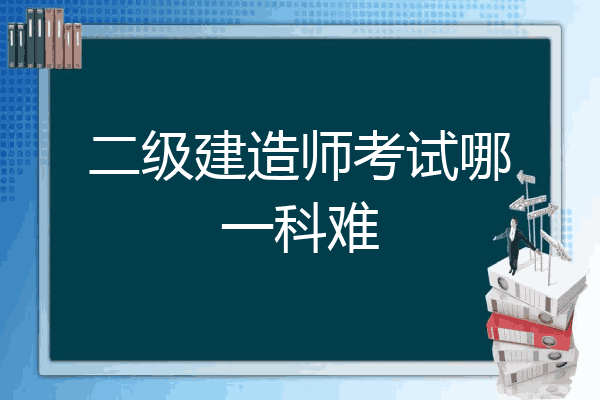 二级建造师考试哪一科难